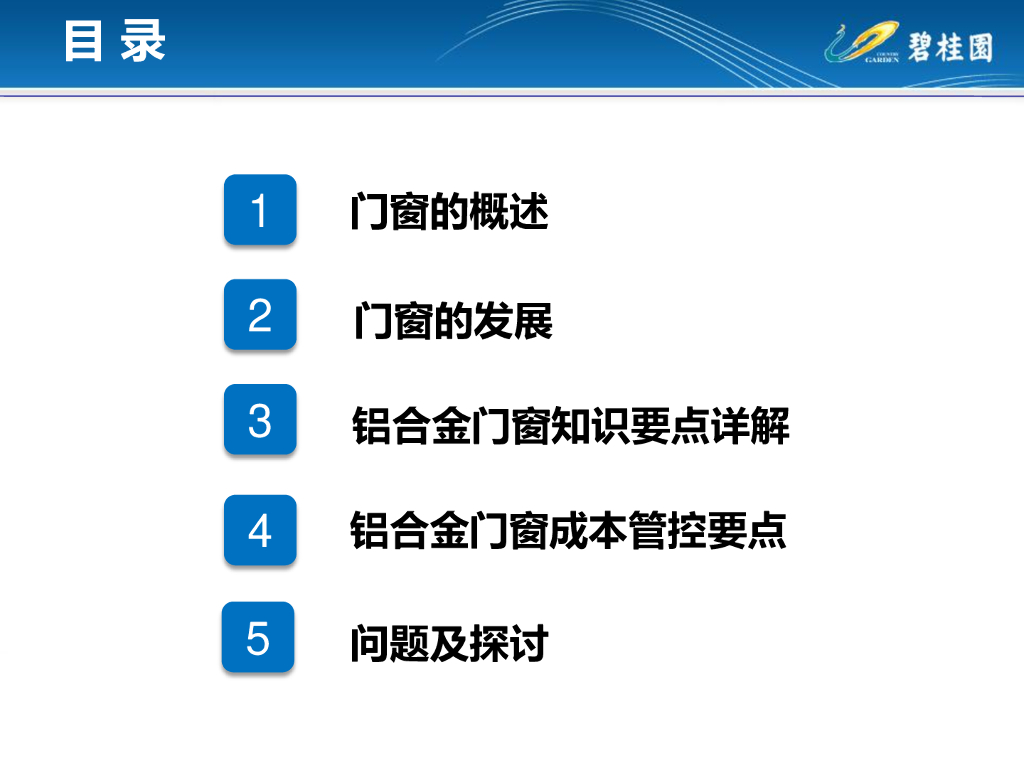 目 录

COUNTRY GARDEN 碧桂园

1 门窗的概述

2 门窗的发展

3 铝合金门窗知识要点详解

4 铝合金门窗成本管控要点

5 问题及探讨